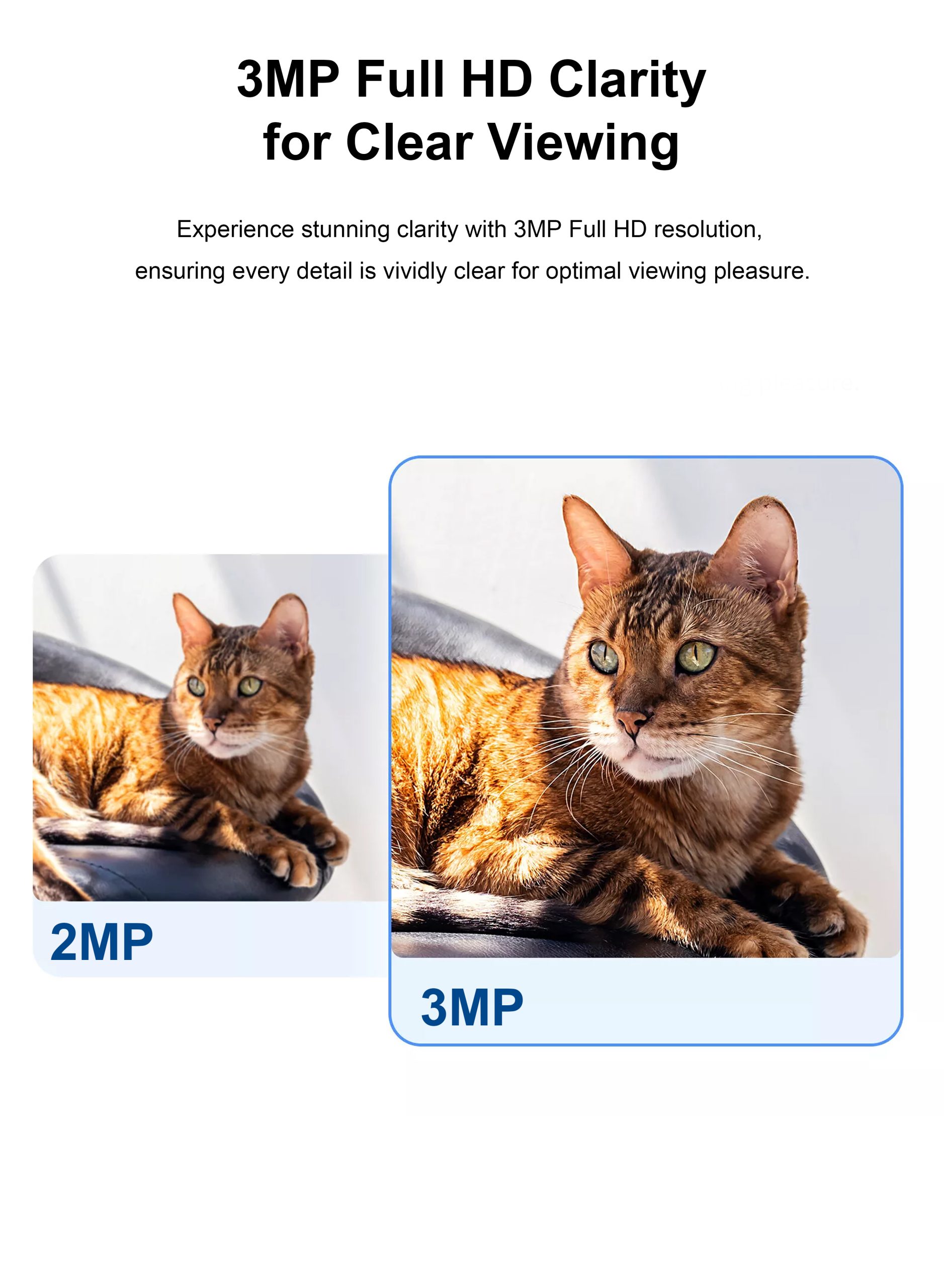 3MP Full HD Clarity for Clear Viewing

Experience stunning clarity with 3MP Full HD resolution, ensuring every detail is vividly clear for optimal viewing pleasure.

2MP

3MP